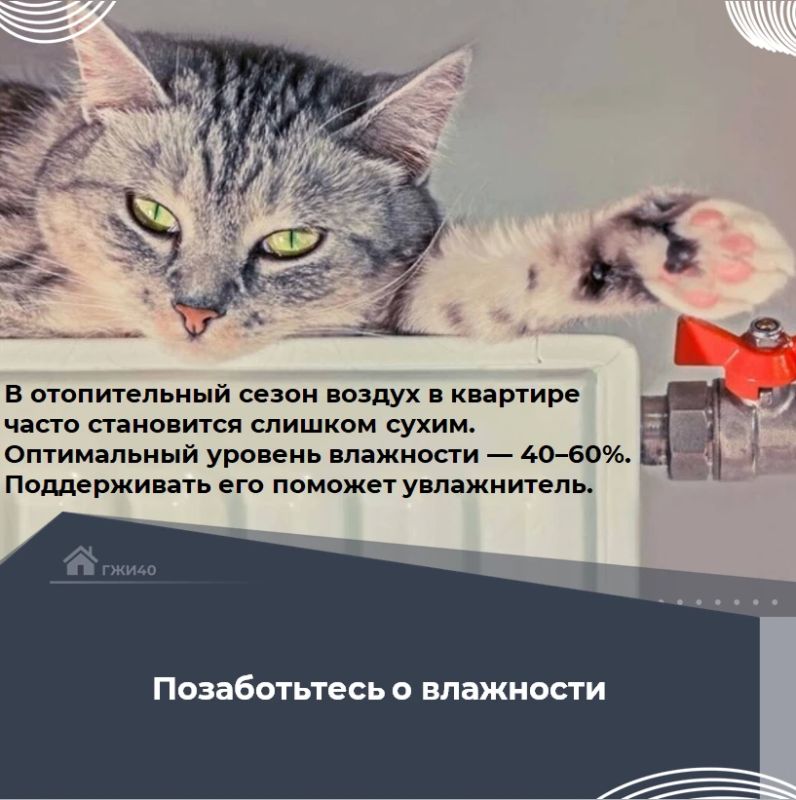 В отопительный сезон воздух в квартире часто становится слишком сухим. Оптимальный уровень влажности — 40–60%. Поддерживать его поможет увлажнитель.

ГЖИ40

Позаботьтесь о влажности